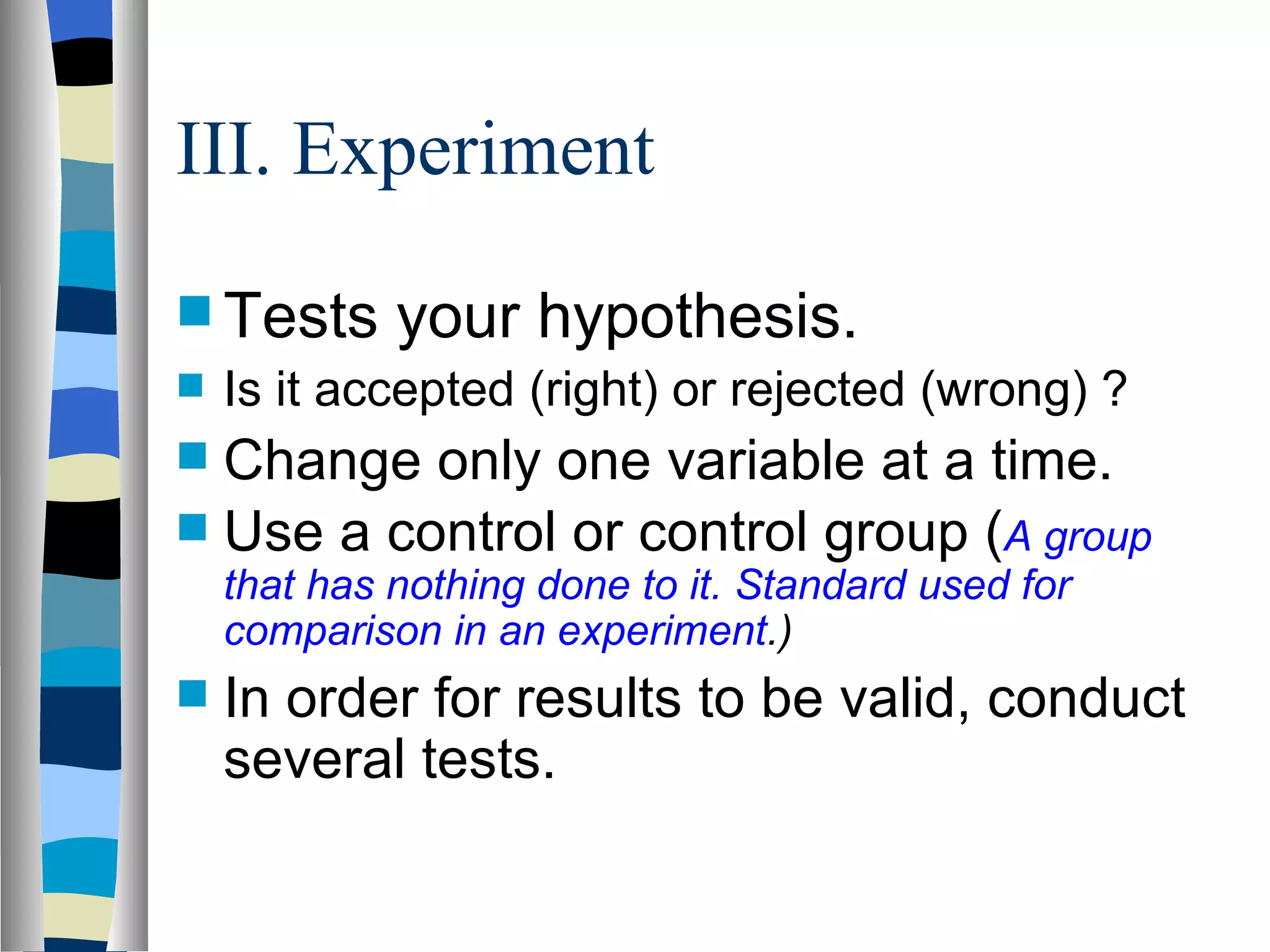 III. Experiment

Tests your hypothesis.

Is it accepted (right) or rejected (wrong) ?

Change only one variable at a time.

Use a control or control group (A group that has nothing done to it. Standard used for comparison in an experiment.)

In order for results to be valid, conduct several tests.